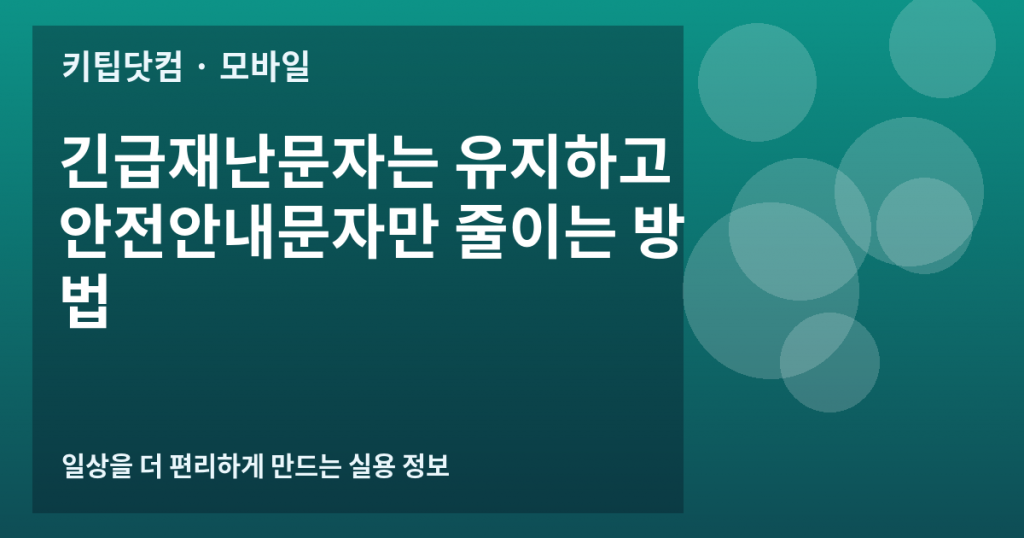 키팁닷컴 · 모바일

긴급재난문자는 유지하고 안전안내문자만 줄이는 방법

일상을 더 편리하게 만드는 실용 정보